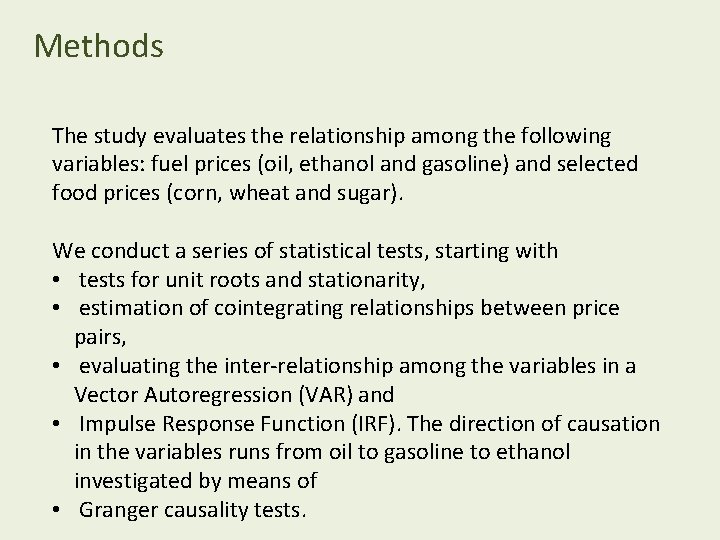 Methods

The study evaluates the relationship among the following variables: fuel prices (oil, ethanol and gasoline) and selected food prices (corn, wheat and sugar).

We conduct a series of statistical tests, starting with
• tests for unit roots and stationarity,
• estimation of cointegrating relationships between price pairs,
• evaluating the inter-relationship among the variables in a Vector Autoregression (VAR) and
• Impulse Response Function (IRF). The direction of causation in the variables runs from oil to gasoline to ethanol investigated by means of
• Granger causality tests.